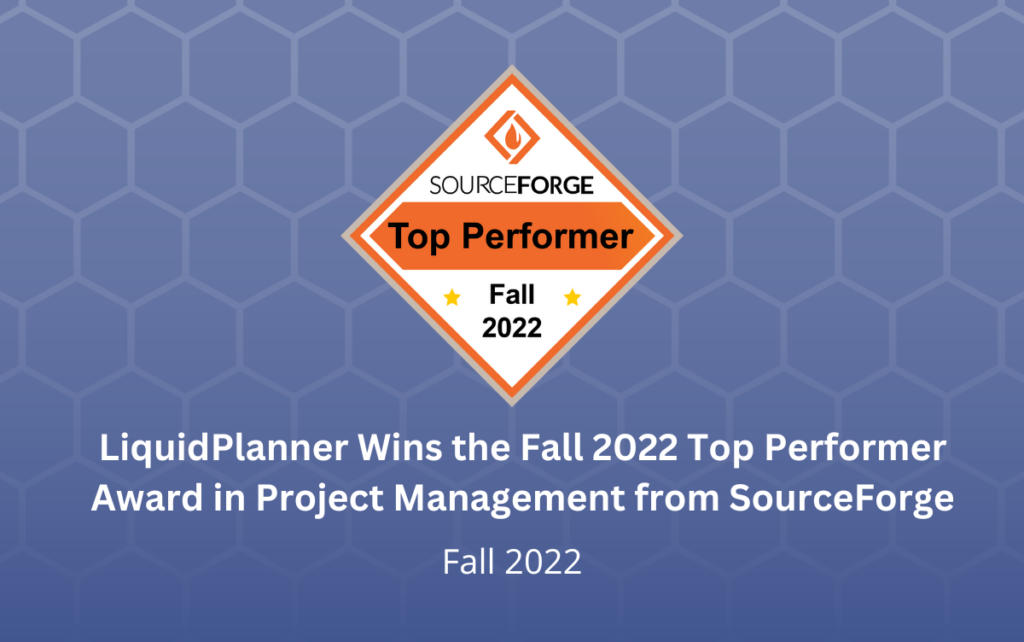 SOURCEFORGE
Top Performer
Fall 2022

LiquidPlanner Wins the Fall 2022 Top Performer Award in Project Management from SourceForge

Fall 2022